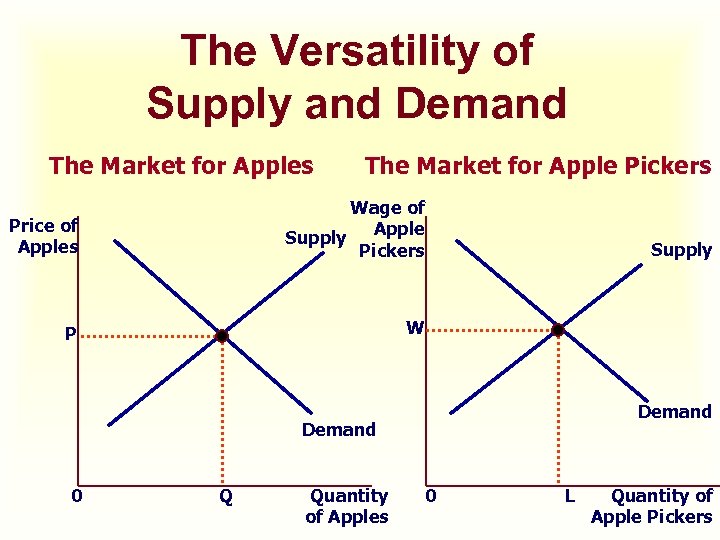 The Versatility of Supply and Demand

The Market for Apples

Price of Apples

Supply

P

Demand

0

Q

Quantity of Apples

The Market for Apple Pickers

Wage of Apple Pickers

Supply

W

Demand

0

L

Quantity of Apple Pickers